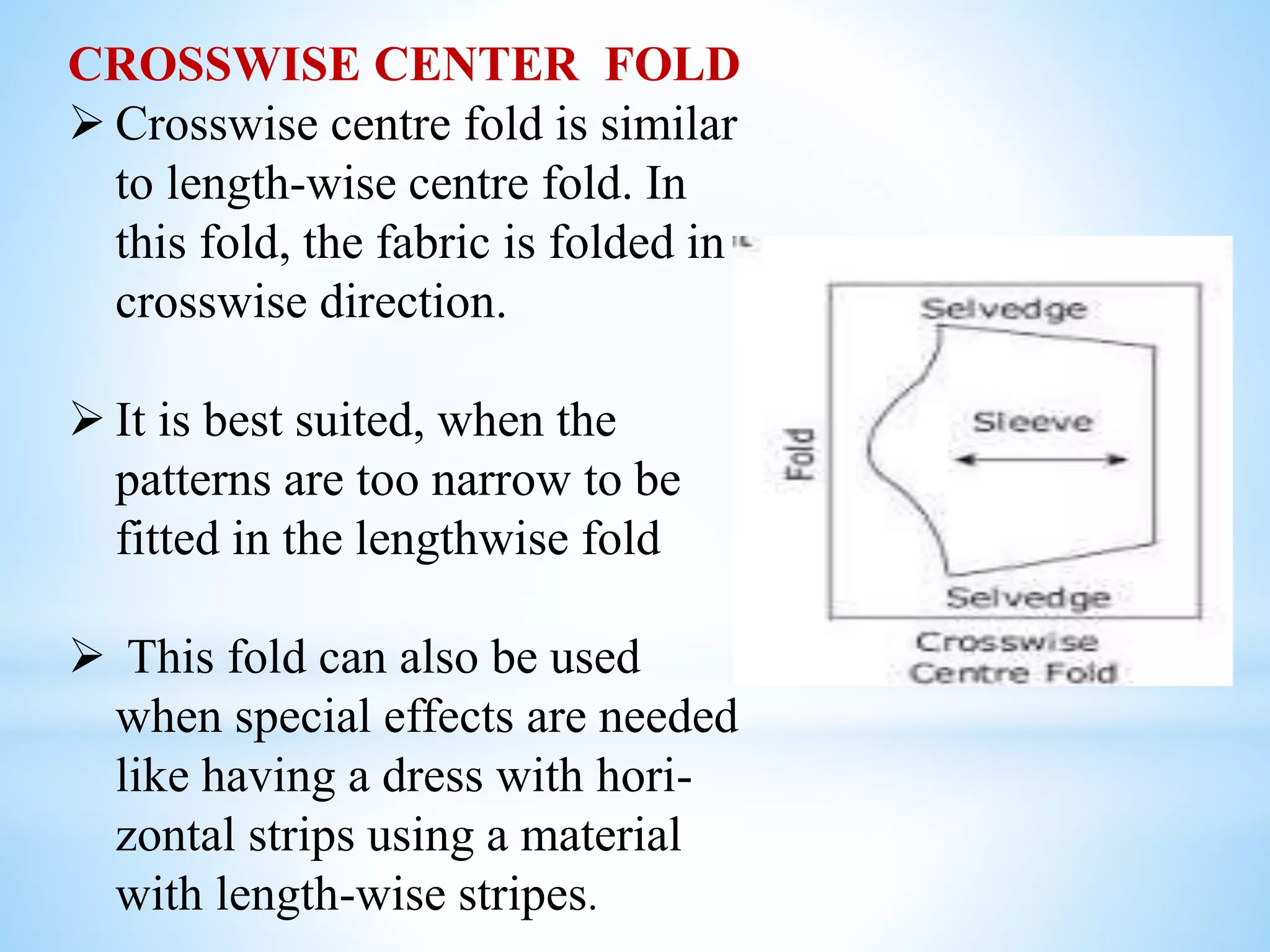 CROSSWISE CENTER FOLD

➢ Crosswise centre fold is similar to length-wise centre fold. In this fold, the fabric is folded in crosswise direction.

➢ It is best suited, when the patterns are too narrow to be fitted in the lengthwise fold

➢ This fold can also be used when special effects are needed like having a dress with horizontal strips using a material with length-wise stripes.

Selvedge
Fold
Sleeve
Selvedge
Crosswise Centre Fold